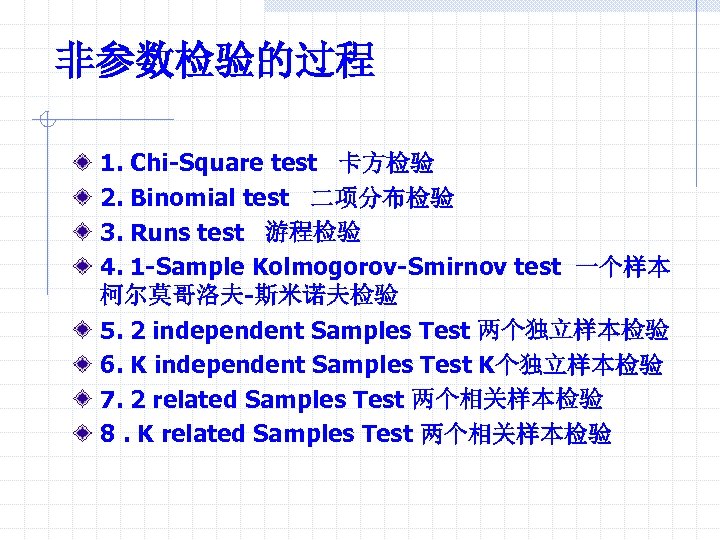 非参数检验的过程

1. Chi-Square test 卡方检验
2. Binomial test 二项分布检验
3. Runs test 游程检验
4. 1-Sample Kolmogorov-Smirnov test 一个样本柯尔莫哥洛夫-斯米诺夫检验
5. 2 independent Samples Test 两个独立样本检验
6. K independent Samples Test K个独立样本检验
7. 2 related Samples Test 两个相关样本检验
8 . K related Samples Test 两个相关样本检验